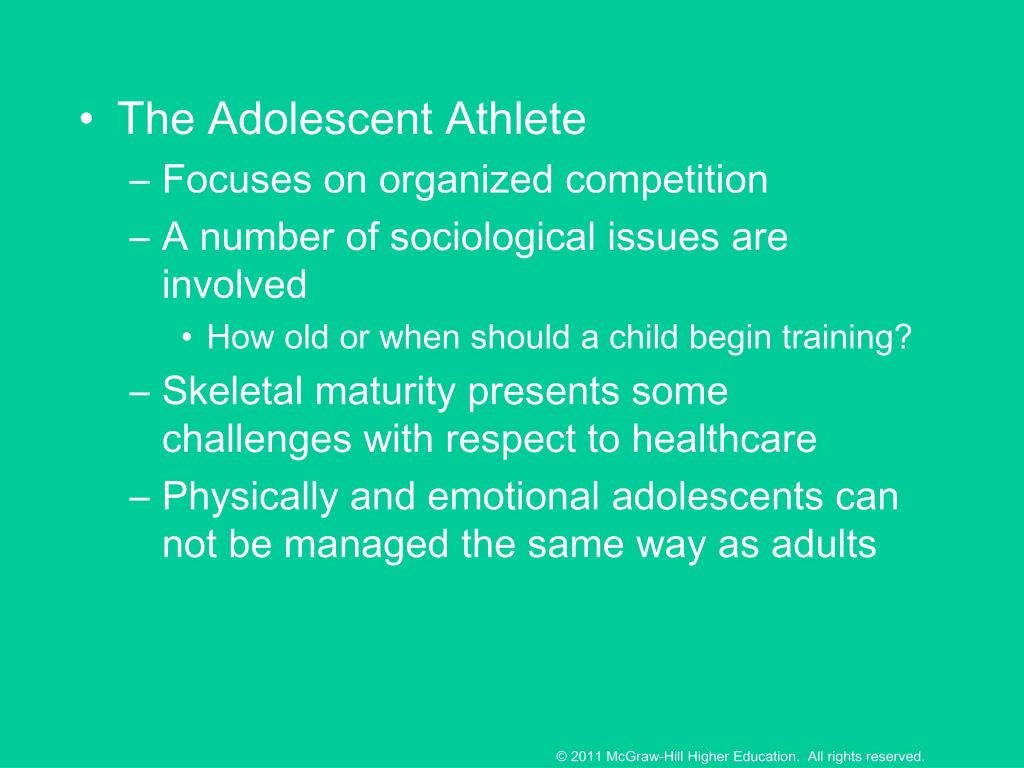 • The Adolescent Athlete
– Focuses on organized competition
– A number of sociological issues are involved
• How old or when should a child begin training?
– Skeletal maturity presents some challenges with respect to healthcare
– Physically and emotional adolescents can not be managed the same way as adults

© 2011 McGraw-Hill Higher Education. All rights reserved.